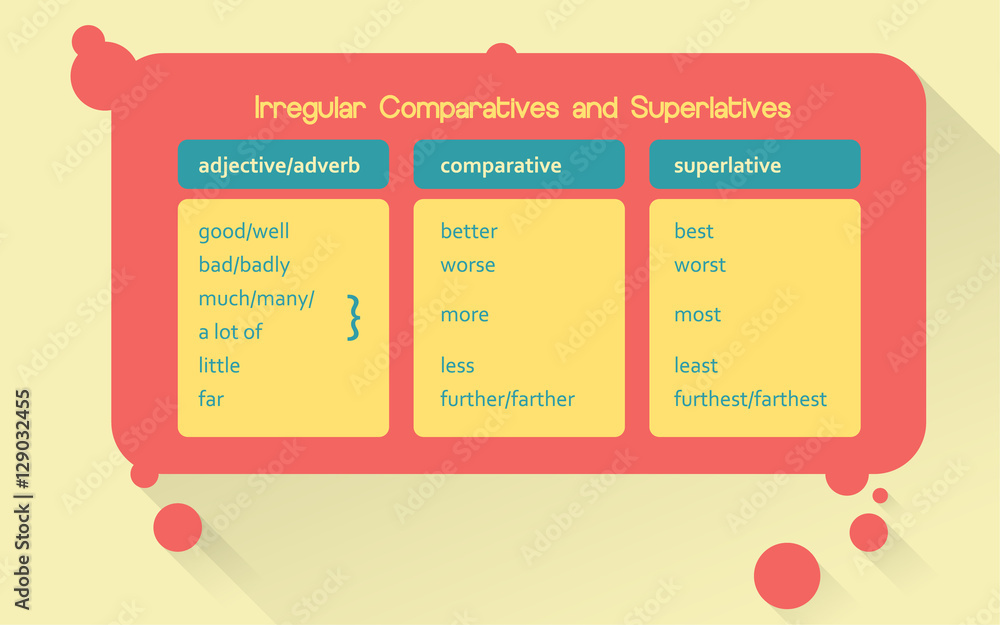 Irregular Comparatives and Superlatives

| adjective/adverb | comparative | superlative |
|---|---|---|
| good/well | better | best |
| bad/badly | worse | worst |
| much/many/ a lot of } | more | most |
| little | less | least |
| far | further/farther | furthest/farthest |

Adobe Stock | #129032455